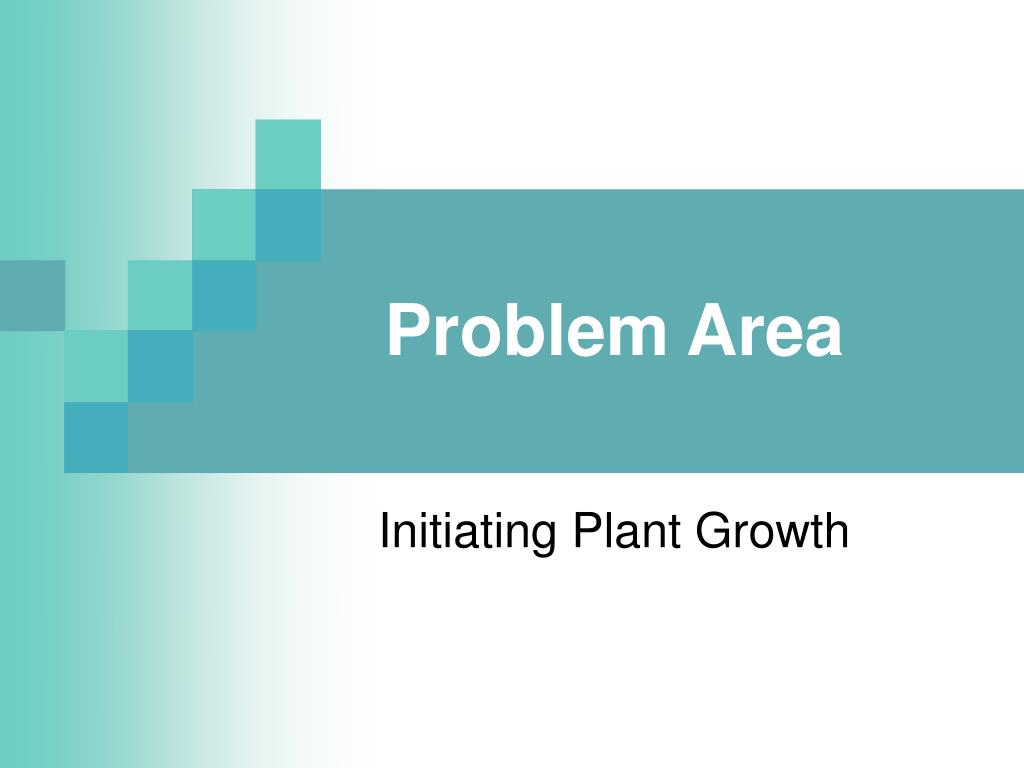 Problem Area

Initiating Plant Growth